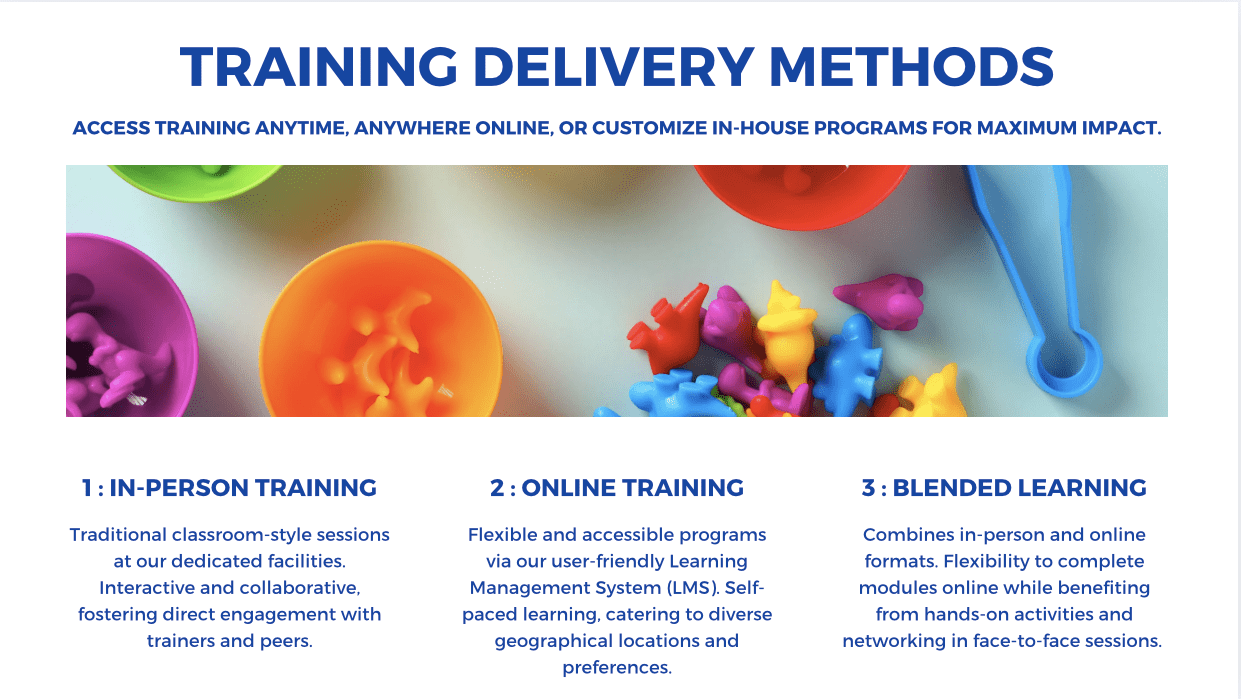 TRAINING DELIVERY METHODS

ACCESS TRAINING ANYTIME, ANYWHERE ONLINE, OR CUSTOMIZE IN-HOUSE PROGRAMS FOR MAXIMUM IMPACT.

1 : IN-PERSON TRAINING

Traditional classroom-style sessions at our dedicated facilities. Interactive and collaborative, fostering direct engagement with trainers and peers.

2 : ONLINE TRAINING

Flexible and accessible programs via our user-friendly Learning Management System (LMS). Self-paced learning, catering to diverse geographical locations and preferences.

3 : BLENDED LEARNING

Combines in-person and online formats. Flexibility to complete modules online while benefiting from hands-on activities and networking in face-to-face sessions.